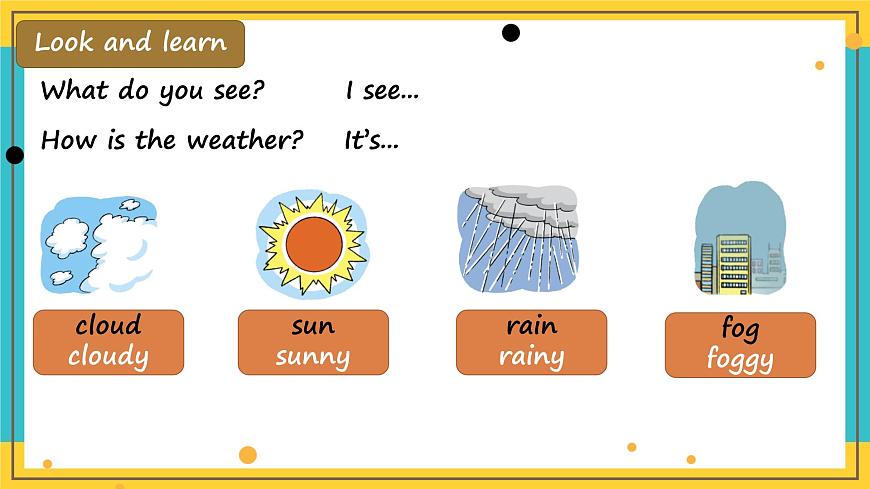 Look and learn

What do you see? I see...

How is the weather? It's...

cloud
cloudy

sun
sunny

rain
rainy

fog
foggy